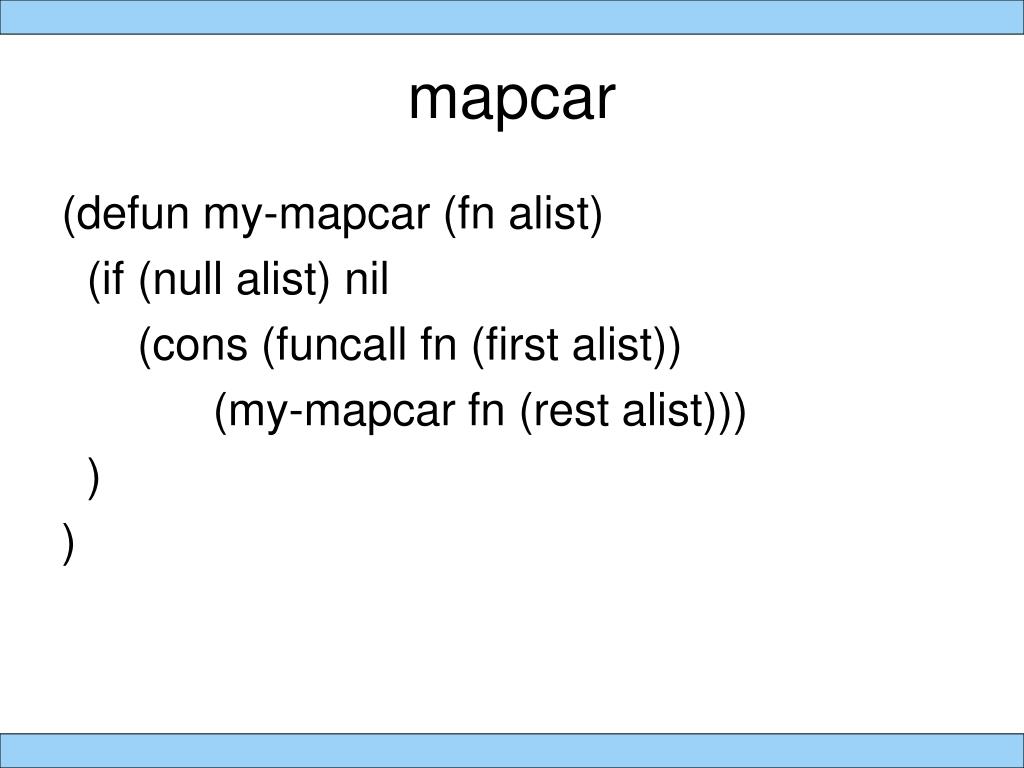 mapcar

(defun my-mapcar (fn alist)
  (if (null alist) nil
    (cons (funcall fn (first alist))
        (my-mapcar fn (rest alist)))
  )
)